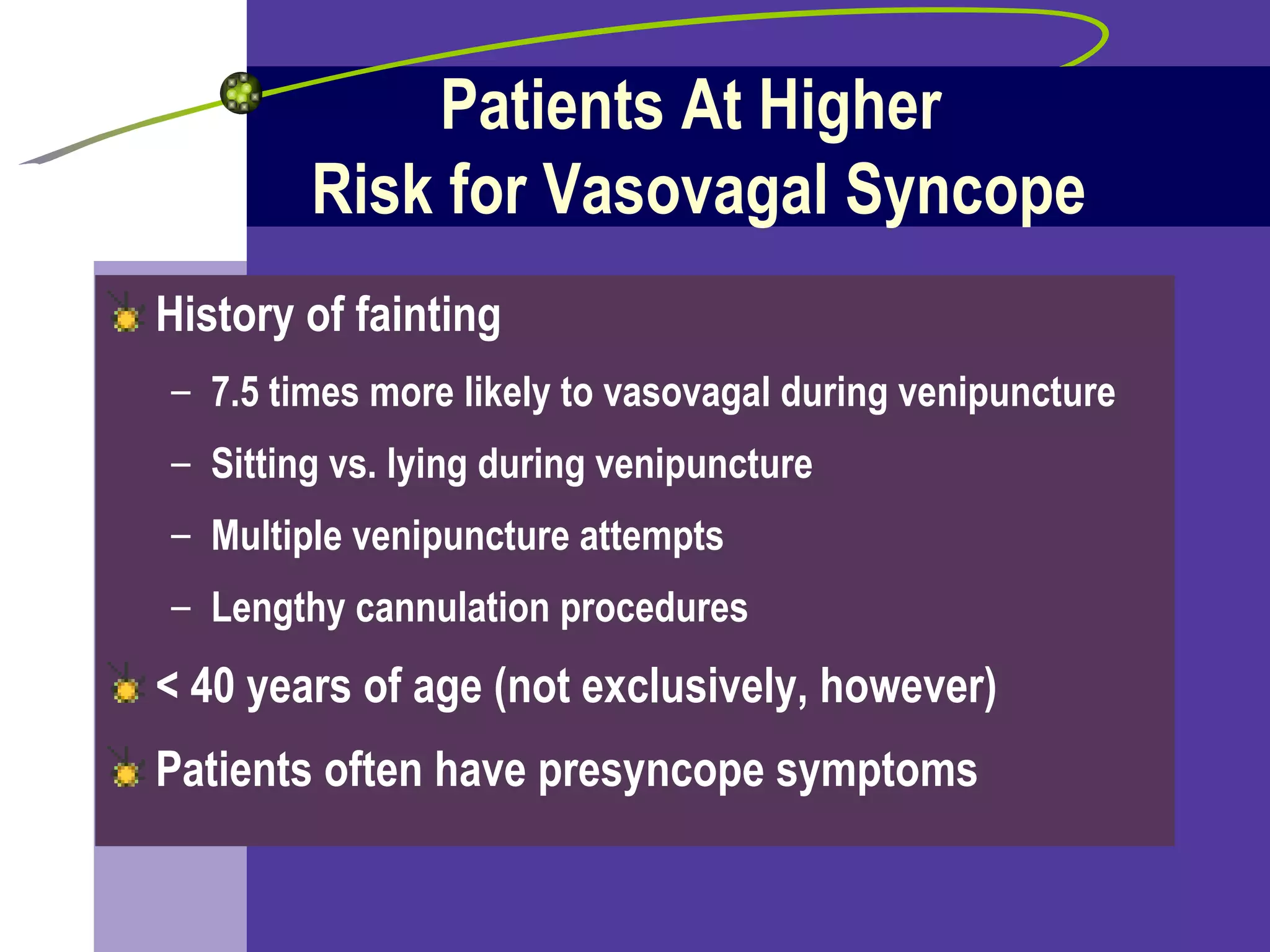 Patients At Higher
Risk for Vasovagal Syncope

History of fainting

– 7.5 times more likely to vasovagal during venipuncture

– Sitting vs. lying during venipuncture

– Multiple venipuncture attempts

– Lengthy cannulation procedures

< 40 years of age (not exclusively, however)

Patients often have presyncope symptoms